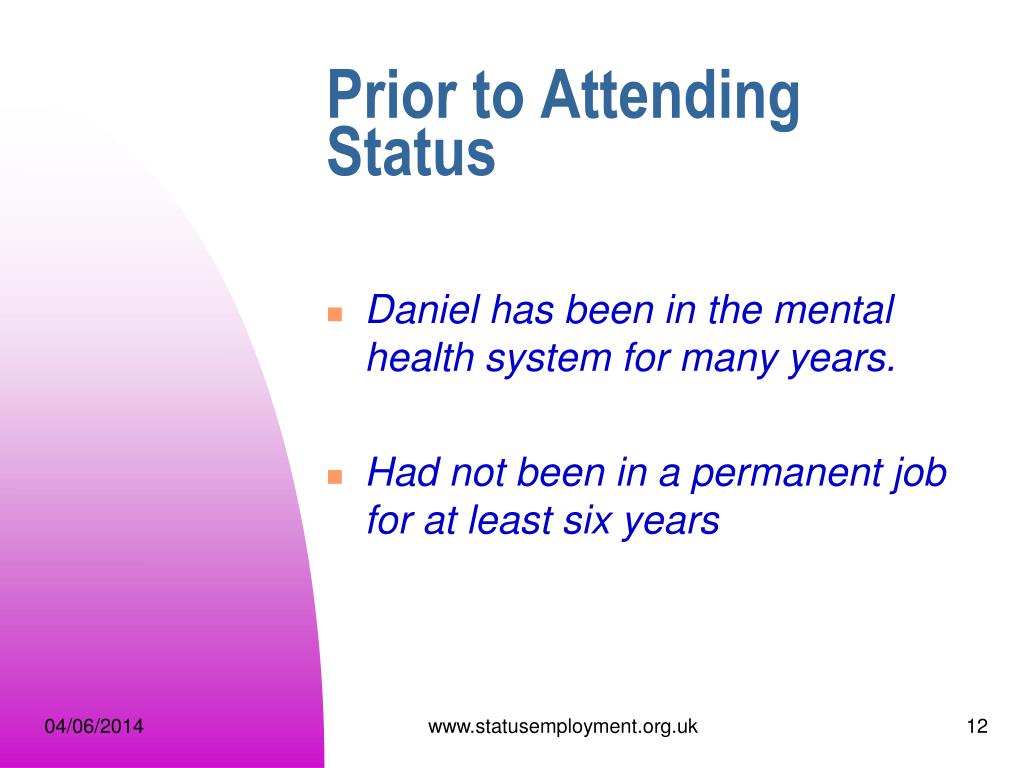 Prior to Attending Status

- Daniel has been in the mental health system for many years.
- Had not been in a permanent job for at least six years

04/06/2014

www.statusemployment.org.uk

12